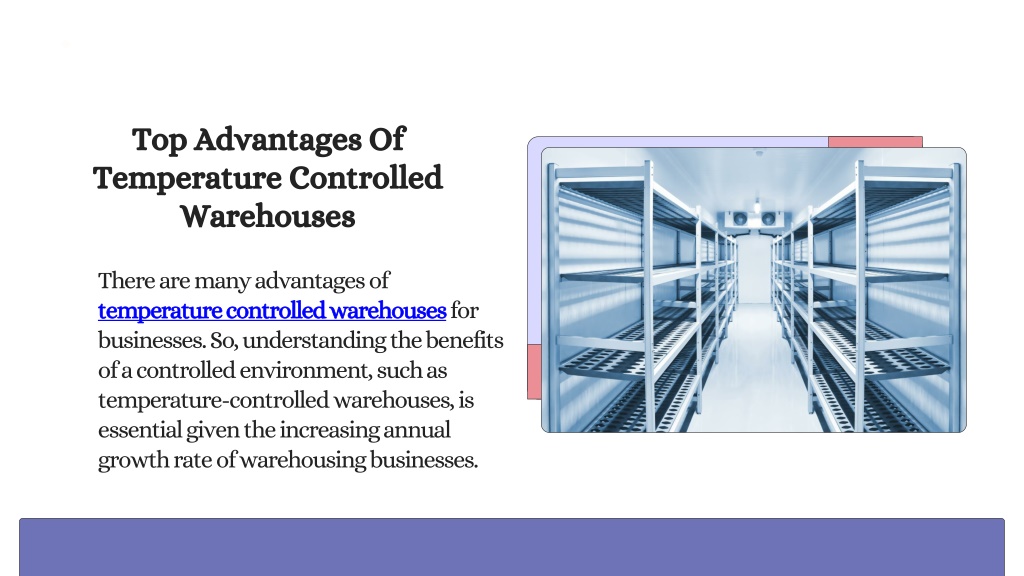 Top Advantages Of Temperature Controlled Warehouses

There are many advantages of temperature controlled warehouses for businesses. So, understanding the benefits of a controlled environment, such as temperature-controlled warehouses, is essential given the increasing annual growth rate of warehousing businesses.